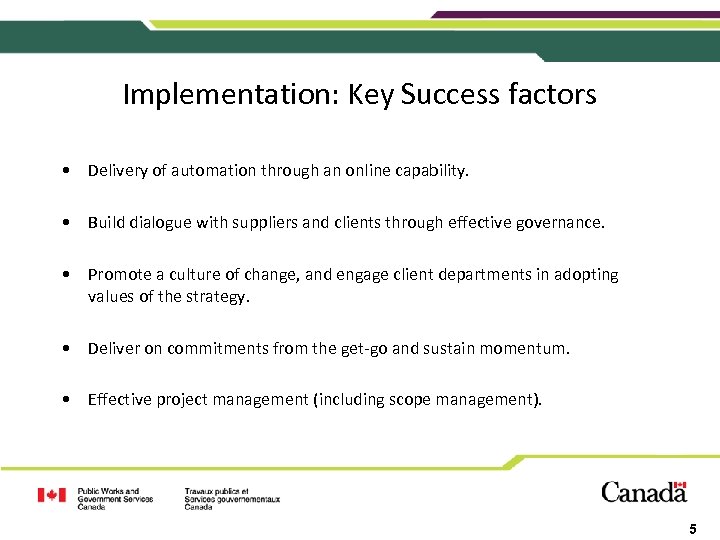 Implementation: Key Success factors

• Delivery of automation through an online capability.

• Build dialogue with suppliers and clients through effective governance.

• Promote a culture of change, and engage client departments in adopting values of the strategy.

• Deliver on commitments from the get-go and sustain momentum.

• Effective project management (including scope management).

Public Works and Government Services Canada

Travaux publics et Services gouvernementaux Canada

Canada

5